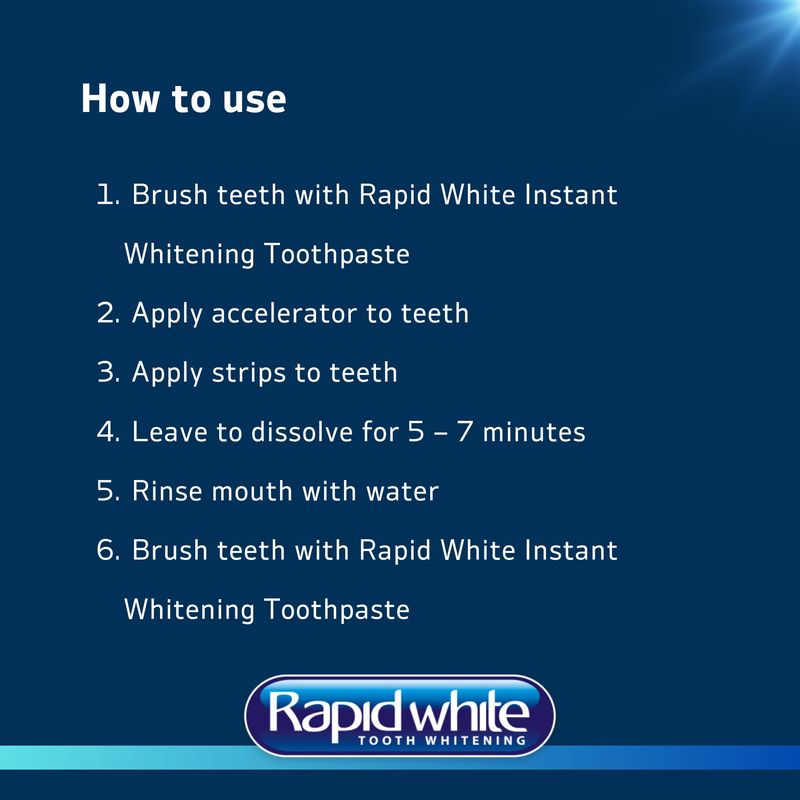 How to use

1. Brush teeth with Rapid White Instant Whitening Toothpaste
2. Apply accelerator to teeth
3. Apply strips to teeth
4. Leave to dissolve for 5 – 7 minutes
5. Rinse mouth with water
6. Brush teeth with Rapid White Instant Whitening Toothpaste

Rapid white
TOOTH WHITENING